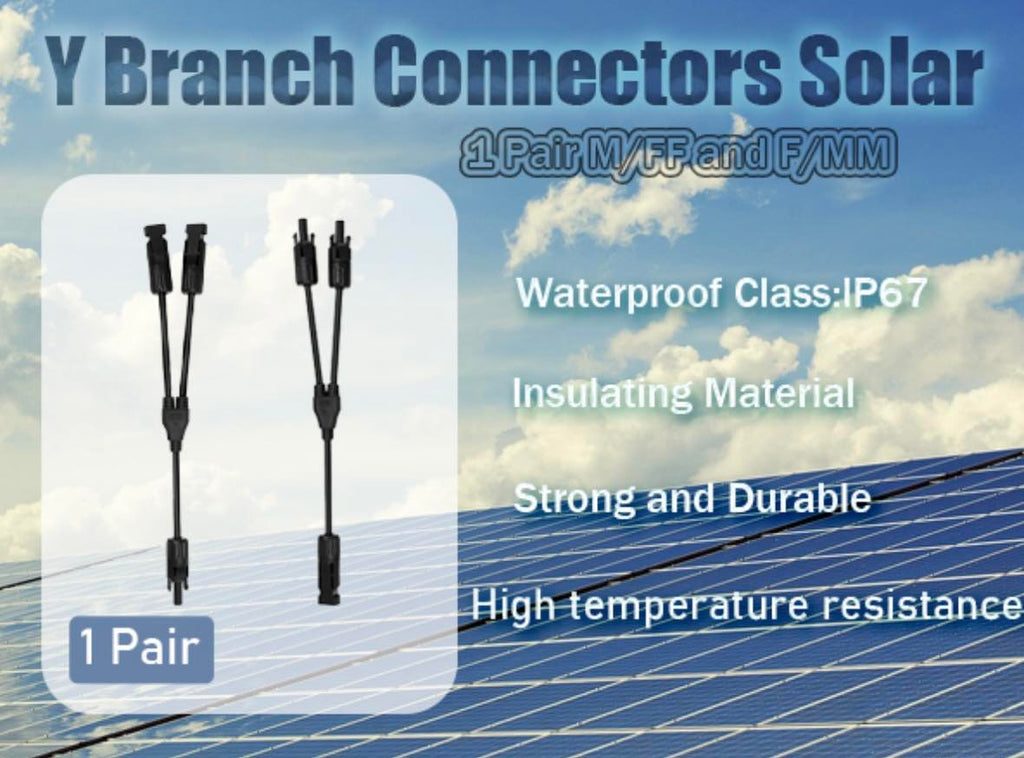 Y Branch Connectors Solar

1 Pair M/FF and F/MM

Waterproof Class:IP67

Insulating Material

Strong and Durable

High temperature resistance

1 Pair